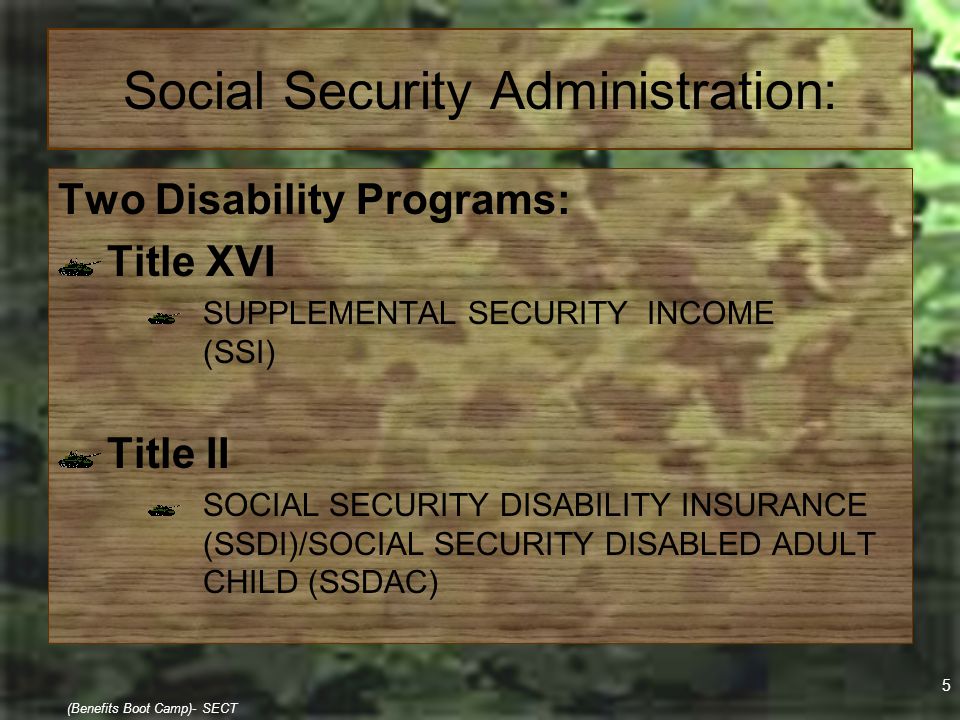 Social Security Administration:

Two Disability Programs:

Title XVI

SUPPLEMENTAL SECURITY INCOME (SSI)

Title II

SOCIAL SECURITY DISABILITY INSURANCE (SSDI)/SOCIAL SECURITY DISABLED ADULT CHILD (SSDAC)

5

(Benefits Boot Camp)- SECT